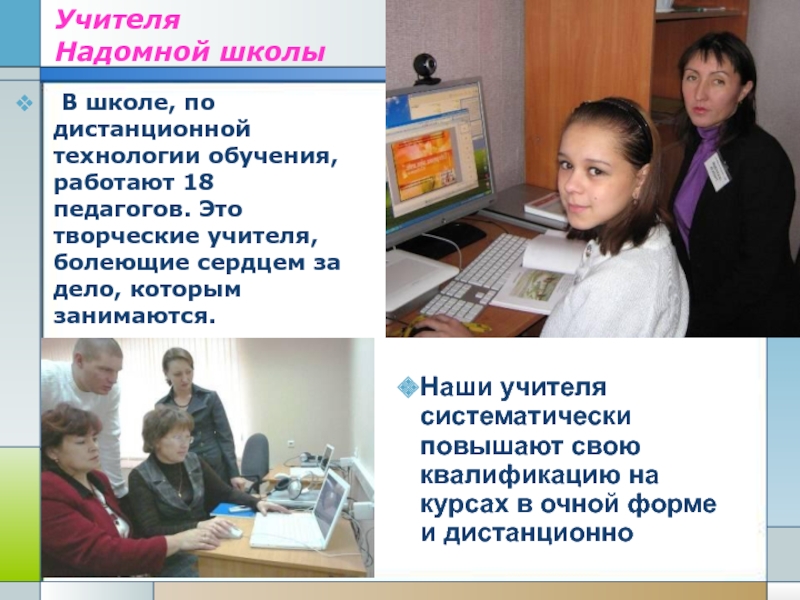 Учителя
Надомной школы

В школе, по дистанционной технологии обучения, работают 18 педагогов. Это творческие учителя, болеющие сердцем за дело, которым занимаются.

Наши учителя систематически повышают свою квалификацию на курсах в очной форме и дистанционно